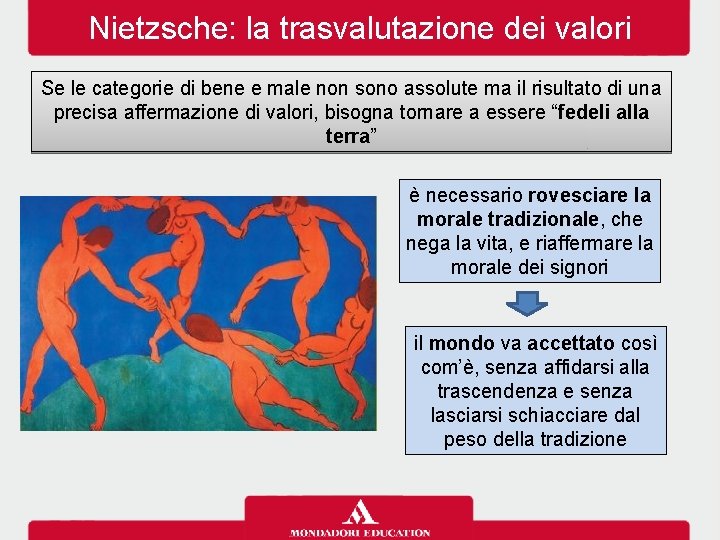 Nietzsche: la trasvalutazione dei valori

Se le categorie di bene e male non sono assolute ma il risultato di una precisa affermazione di valori, bisogna tornare a essere "fedeli alla terra"

è necessario rovesciare la morale tradizionale, che nega la vita, e riaffermare la morale dei signori

il mondo va accettato così com'è, senza affidarsi alla trascendenza e senza lasciarsi schiacciare dal peso della tradizione

MONDADORI EDUCATION